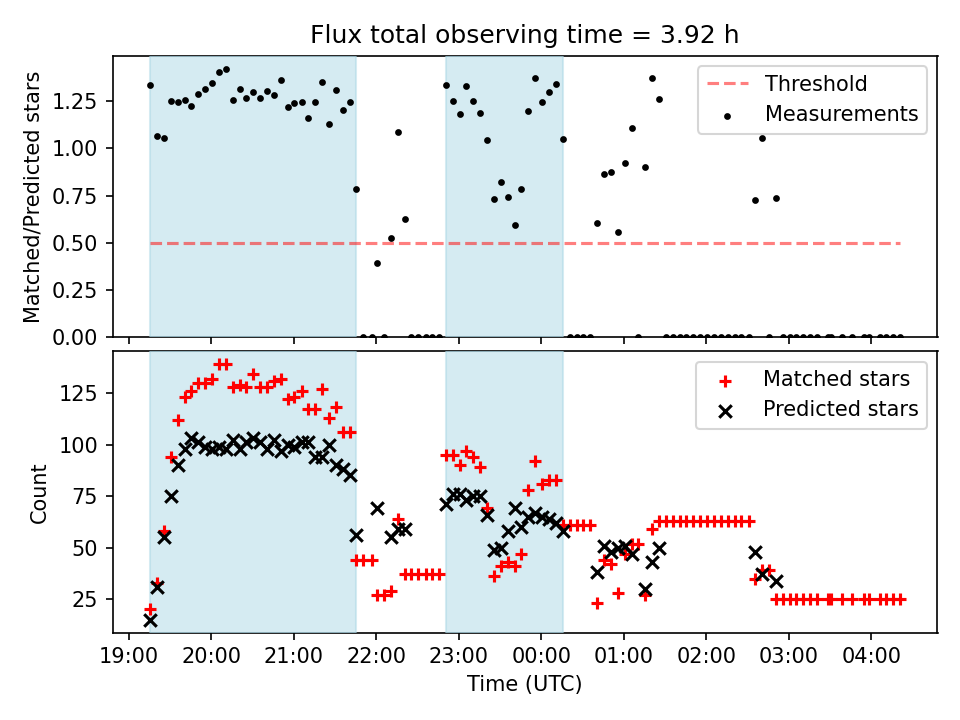 Flux total observing time = 3.92 h

Matched/Predicted stars

1.25
1.00
0.75
0.50
0.25
0.00

Threshold
Measurements

Count

125
100
75
50
25

Matched stars
Predicted stars

19:00
20:00
21:00
22:00
23:00
00:00
01:00
02:00
03:00
04:00

Time (UTC)